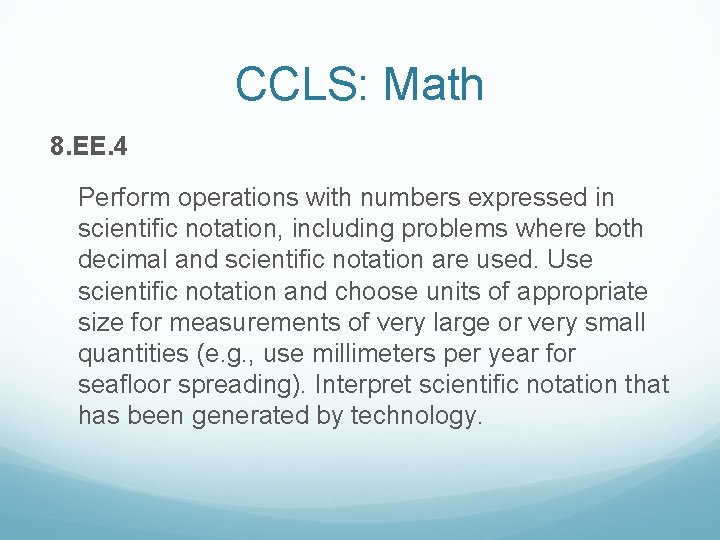 CCLS: Math

8.EE.4

Perform operations with numbers expressed in scientific notation, including problems where both decimal and scientific notation are used. Use scientific notation and choose units of appropriate size for measurements of very large or very small quantities (e.g., use millimeters per year for seafloor spreading). Interpret scientific notation that has been generated by technology.